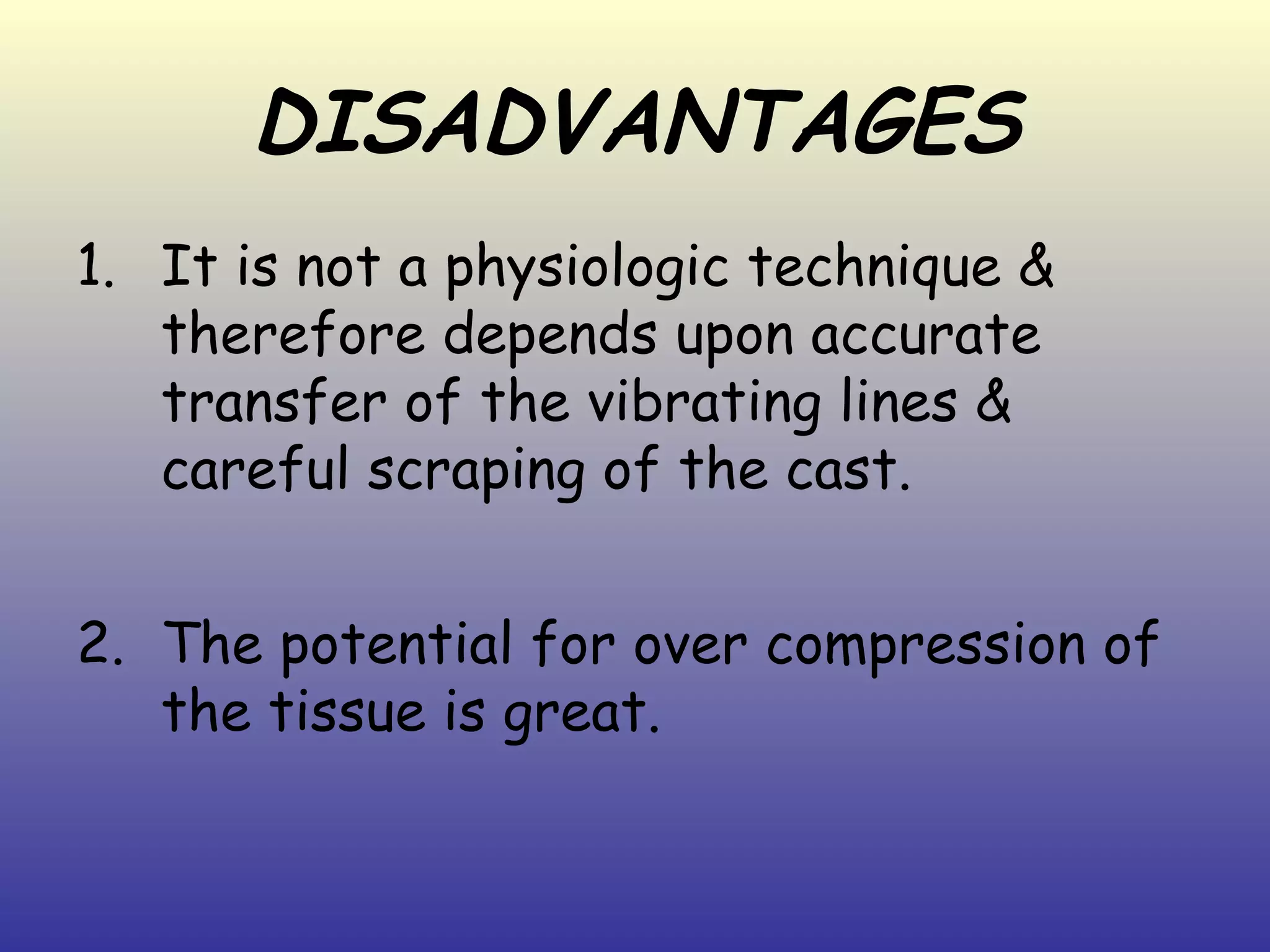 DISADVANTAGES

1. It is not a physiologic technique & therefore depends upon accurate transfer of the vibrating lines & careful scraping of the cast.

2. The potential for over compression of the tissue is great.